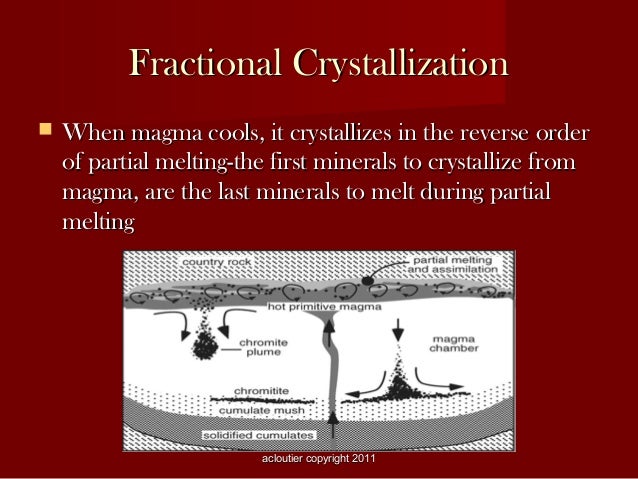 Fractional Crystallization

When magma cools, it crystallizes in the reverse order of partial melting-the first minerals to crystallize from magma, are the last minerals to melt during partial melting

country rock
partial melting and assimilation
hot primitive magma
chromite plume
magma chamber
chromitite
cumulate mush
solidified cumulates

acloutier copyright 2011